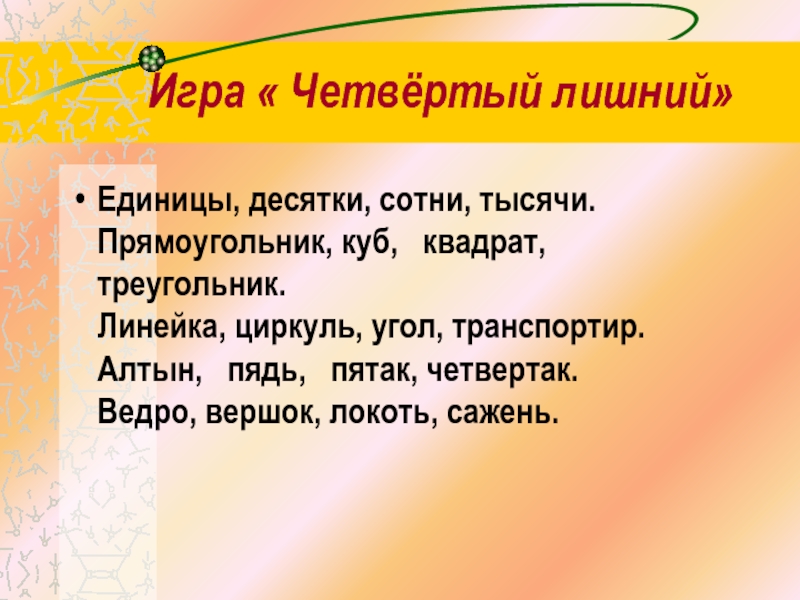 Игра « Четвёртый лишний»

• Единицы, десятки, сотни, тысячи.
Прямоугольник, куб, квадрат, треугольник.
Линейка, циркуль, угол, транспортир.
Алтын, пядь, пятак, четвертак.
Ведро, вершок, локоть, сажень.